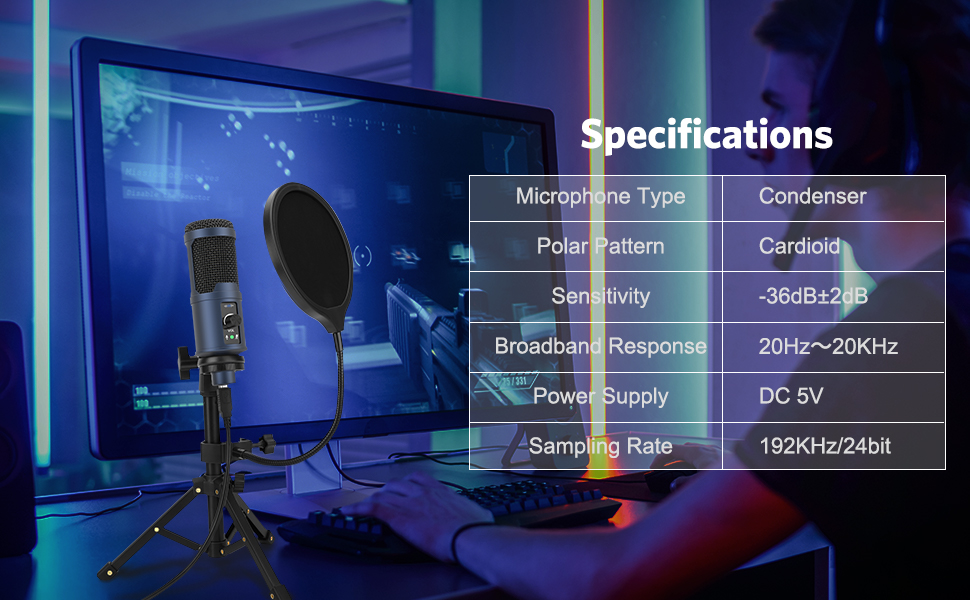 Specifications

| Microphone Type | Condenser |
|---|---|
| Polar Pattern | Cardioid |
| Sensitivity | -36dB±2dB |
| Broadband Response | 20Hz～20KHz |
| Power Supply | DC 5V |
| Sampling Rate | 192KHz/24bit |